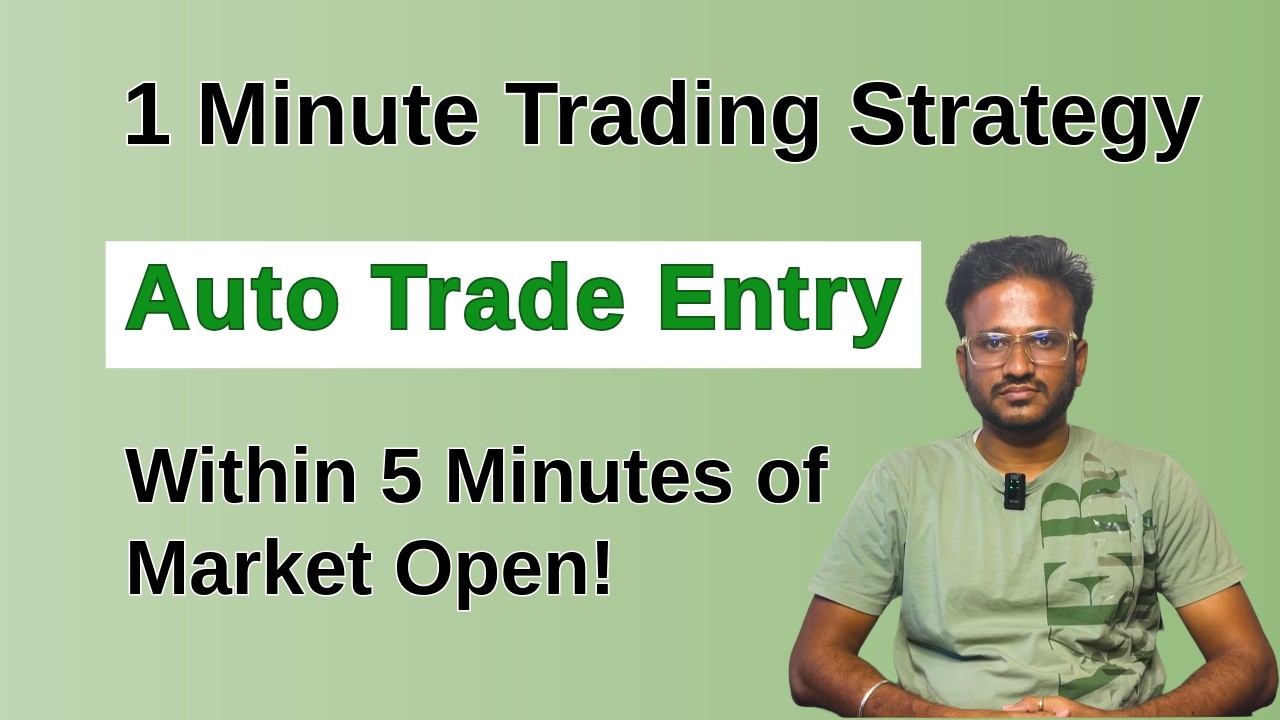 1 Minute Trading Strategy

Auto Trade Entry

Within 5 Minutes of Market Open!